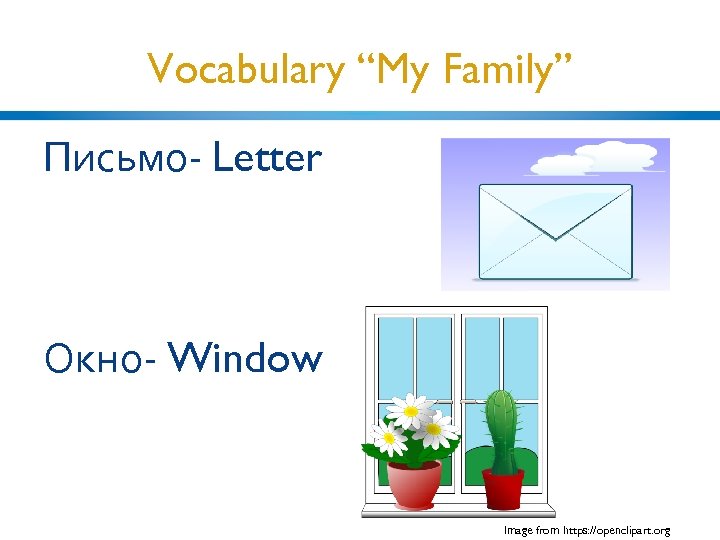 Vocabulary “My Family”

Письмо- Letter

Окно- Window

Image from https://openclipart.org